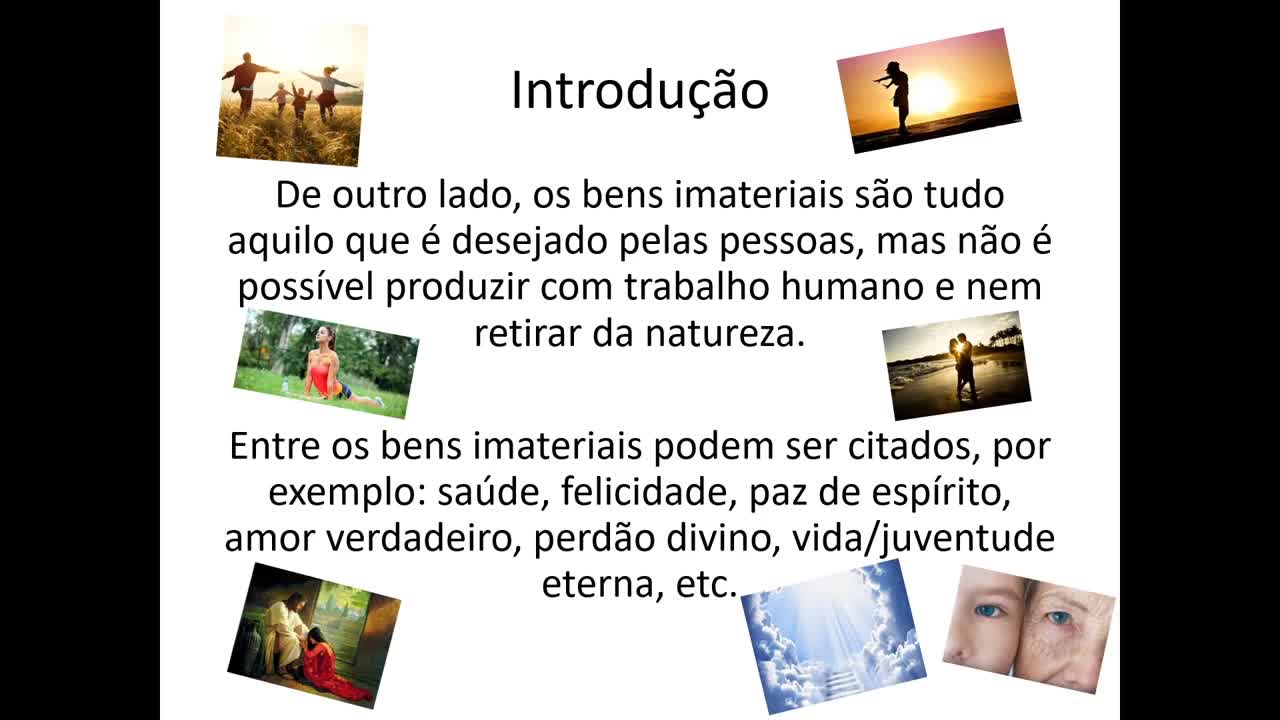 Introdução

De outro lado, os bens imateriais são tudo aquilo que é desejado pelas pessoas, mas não é possível produzir com trabalho humano e nem retirar da natureza.

Entre os bens imateriais podem ser citados, por exemplo: saúde, felicidade, paz de espírito, amor verdadeiro, perdão divino, vida/juventude eterna, etc.